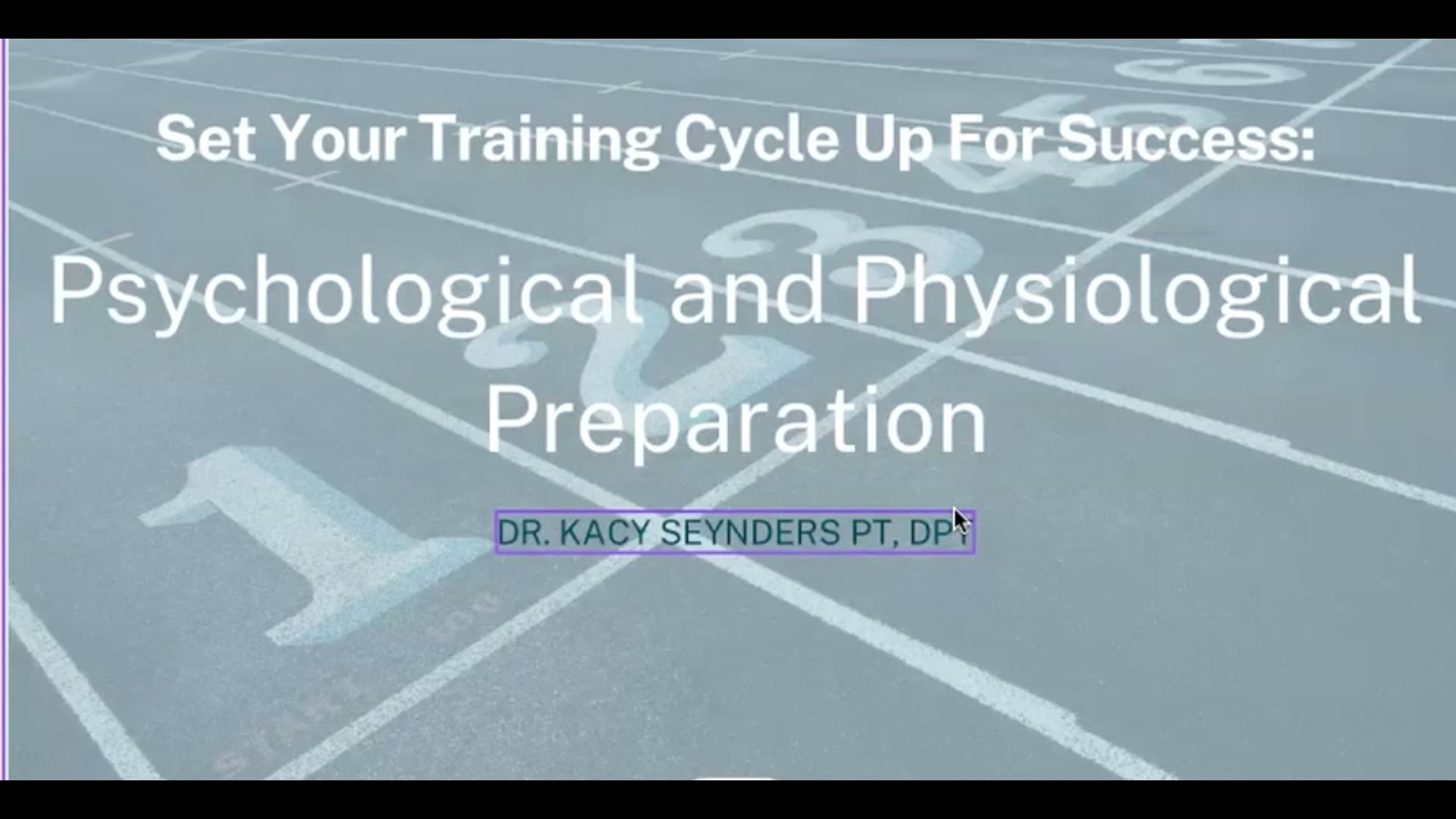 Set Your Training Cycle Up For Success:

Psychological and Physiological Preparation

DR. KACY SEYNDERS PT, DPT